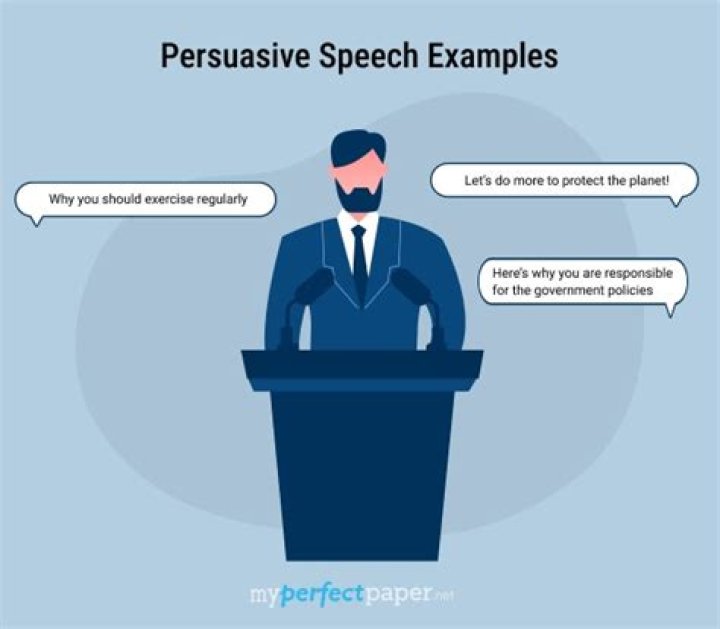 Persuasive Speech Examples

Why you should exercise regularly

Let's do more to protect the planet!

Here's why you are responsible for the government policies

myperfectpaper.net